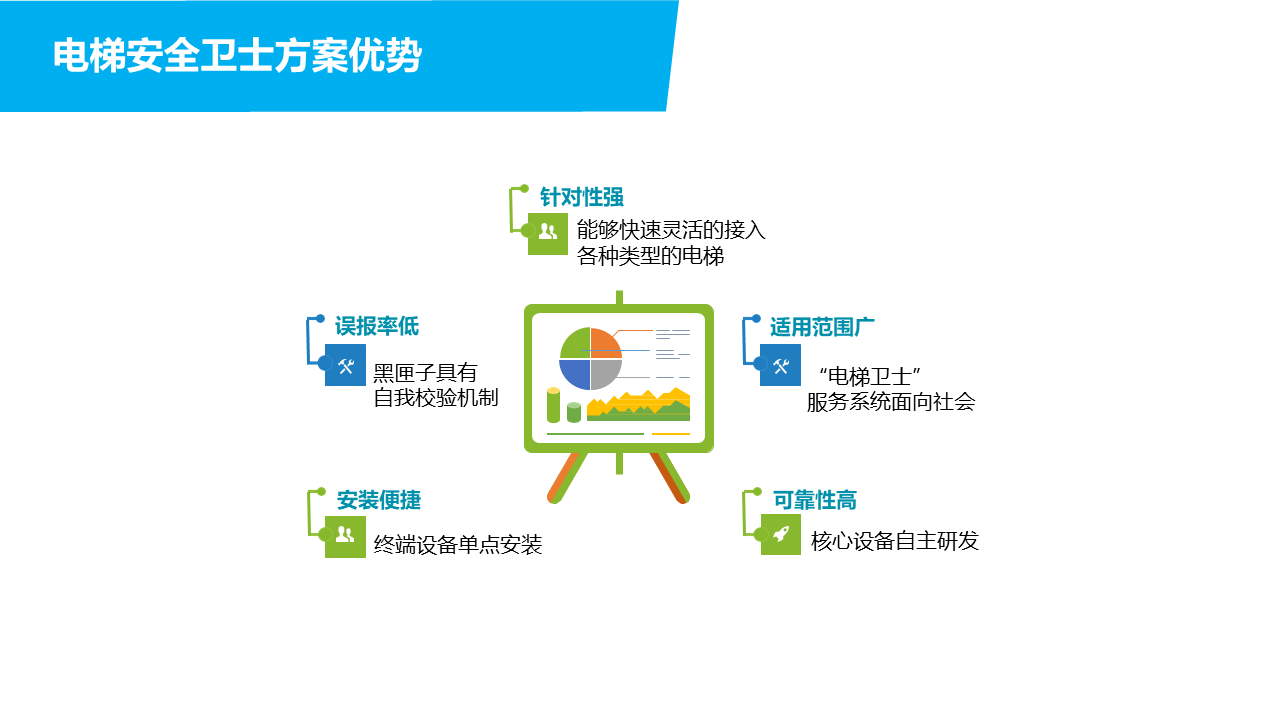 电梯安全卫士方案优势

针对性强
能够快速灵活的接入各种类型的电梯

误报率低
黑匣子具有自我校验机制

适用范围广
“电梯卫士”服务系统面向社会

安装便捷
终端设备单点安装

可靠性高
核心设备自主研发